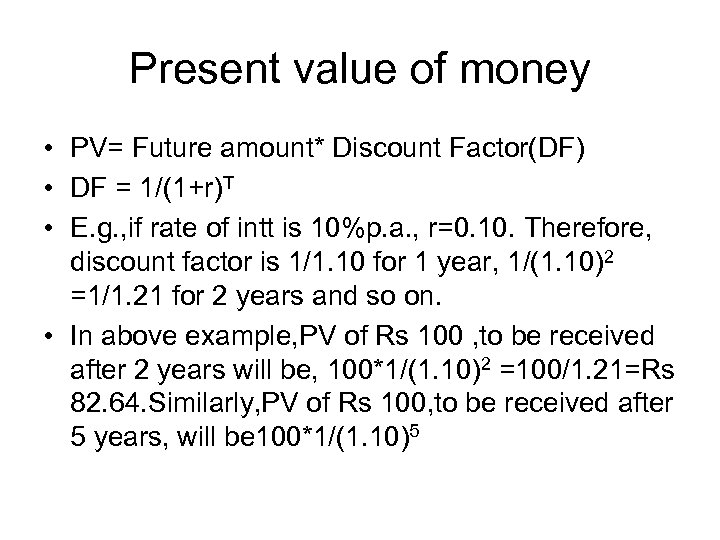 Present value of money

• PV= Future amount* Discount Factor(DF)
• DF = $1/(1+r)^T$
• E.g.,if rate of intt is 10%p.a., r=0.10. Therefore, discount factor is 1/1.10 for 1 year, $1/(1.10)^2$ =1/1.21 for 2 years and so on.
• In above example,PV of Rs 100 ,to be received after 2 years will be, $100*1/(1.10)^2$ =100/1.21=Rs 82.64.Similarly,PV of Rs 100,to be received after 5 years, will be$100*1/(1.10)^5$